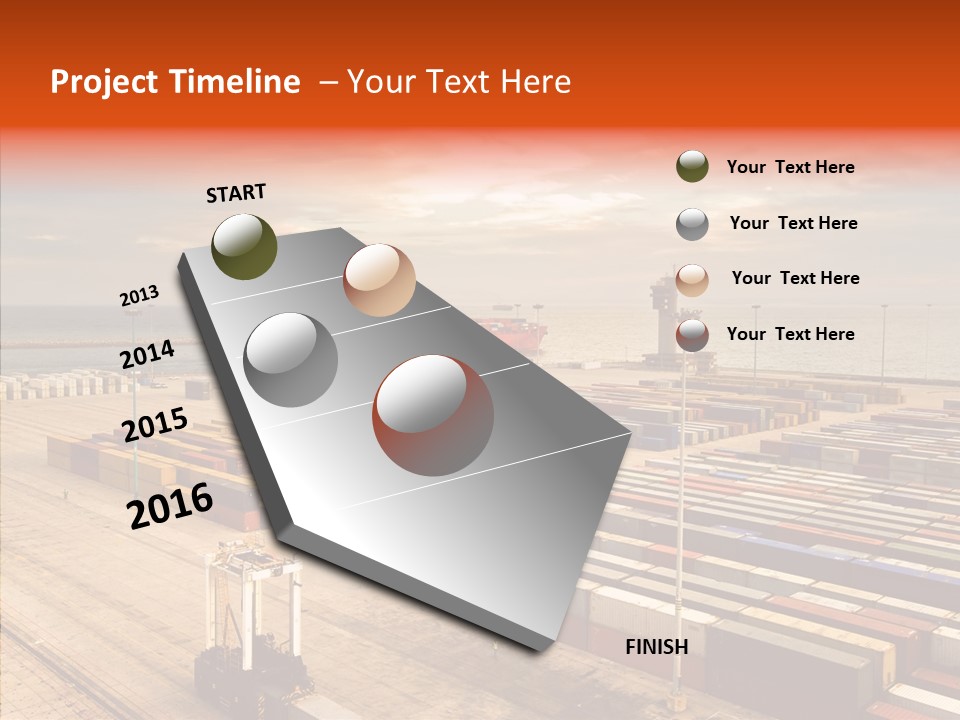 Project Timeline – Your Text Here

START

2013

2014

2015

2016

FINISH

Your Text Here

Your Text Here

Your Text Here

Your Text Here